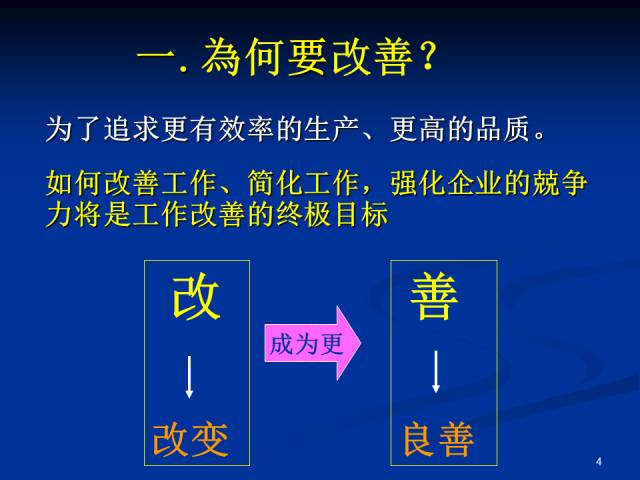 一. 為何要改善？

为了追求更有效率的生产、更高的品质。

如何改善工作、简化工作，强化企业的兢争力将是工作改善的终极目标

改

改变

成为更

善

良善

4